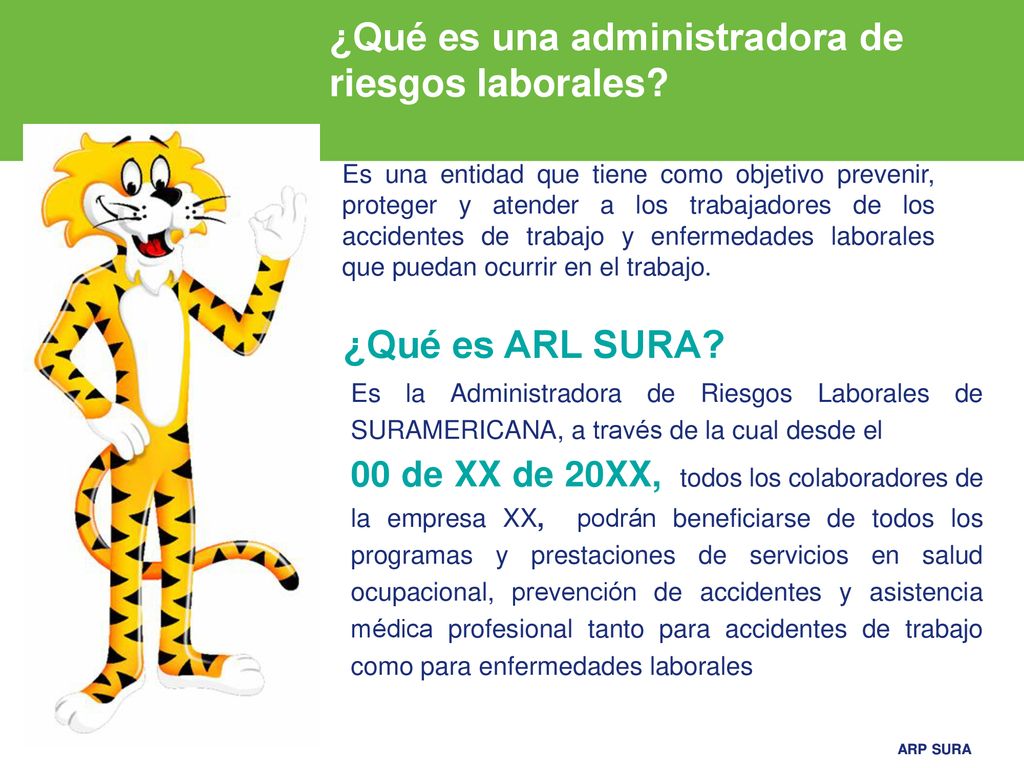 ¿Qué es una administradora de riesgos laborales?

Es una entidad que tiene como objetivo prevenir, proteger y atender a los trabajadores de los accidentes de trabajo y enfermedades laborales que puedan ocurrir en el trabajo.

¿Qué es ARL SURA?

Es la Administradora de Riesgos Laborales de SURAMERICANA, a través de la cual desde el 00 de XX de 20XX, todos los colaboradores de la empresa XX, podrán beneficiarse de todos los programas y prestaciones de servicios en salud ocupacional, prevención de accidentes y asistencia médica profesional tanto para accidentes de trabajo como para enfermedades laborales

ARP SURA